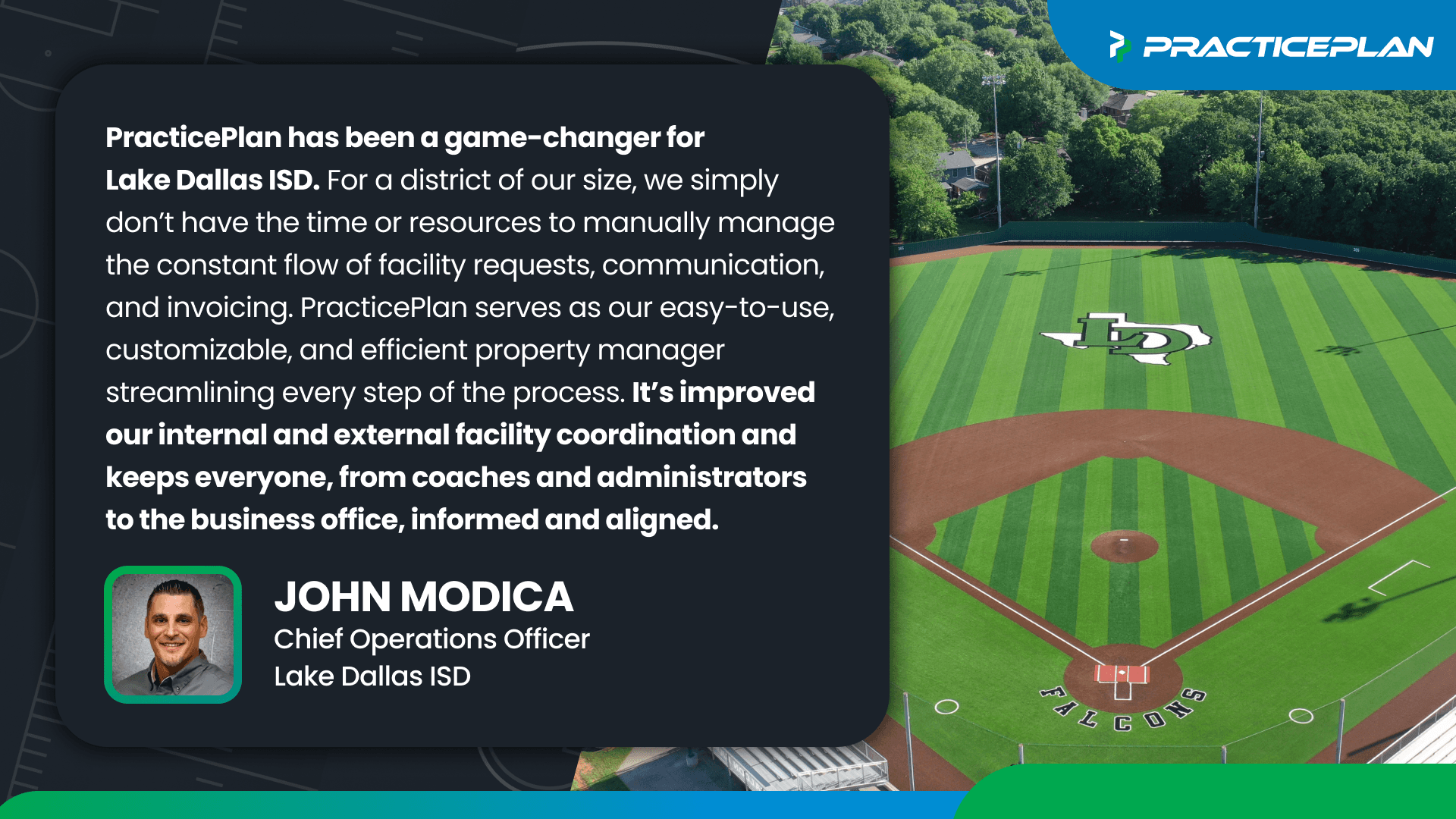 PRACTICEPLAN

PracticePlan has been a game-changer for Lake Dallas ISD. For a district of our size, we simply don't have the time or resources to manually manage the constant flow of facility requests, communication, and invoicing. PracticePlan serves as our easy-to-use, customizable, and efficient property manager streamlining every step of the process. It's improved our internal and external facility coordination and keeps everyone, from coaches and administrators to the business office, informed and aligned.

JOHN MODICA
Chief Operations Officer
Lake Dallas ISD

LD

FALCONS